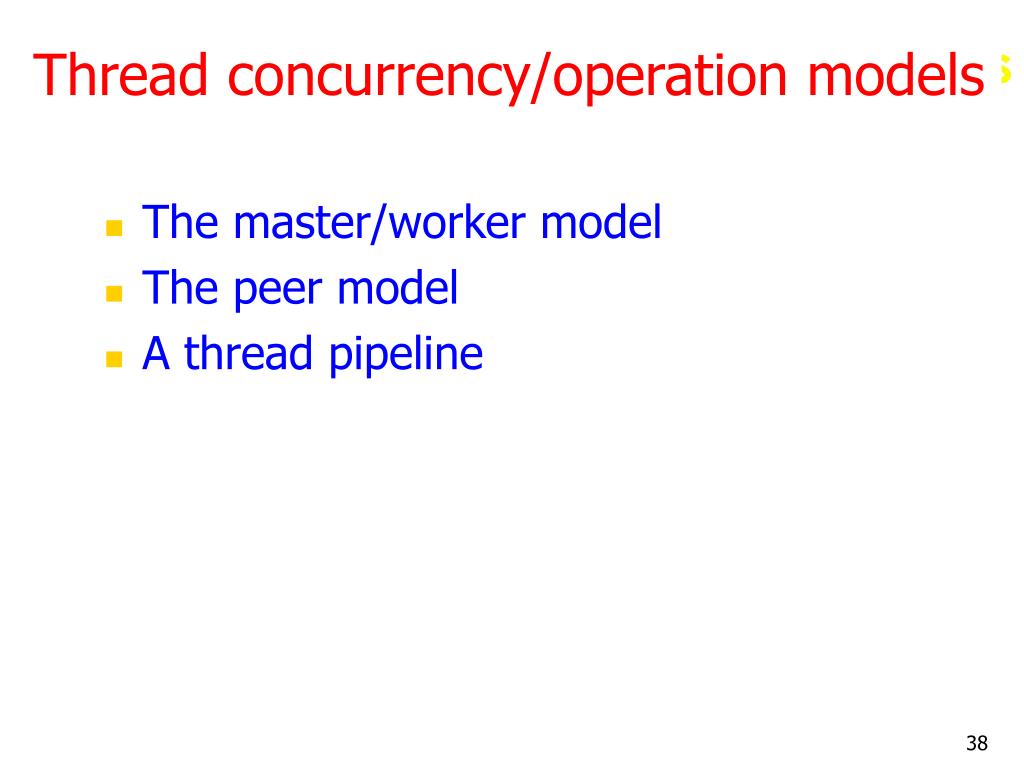 Thread concurrency/operation models

- The master/worker model
- The peer model
- A thread pipeline

38